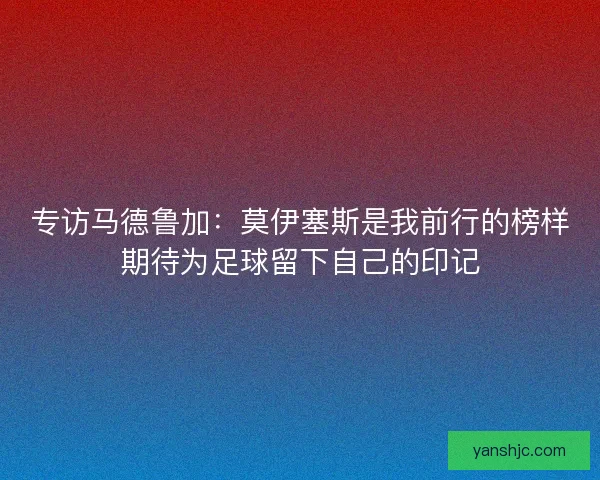 专访马德鲁加：莫伊塞斯是我前行的榜样
期待为足球留下自己的印记

yanshjc.com